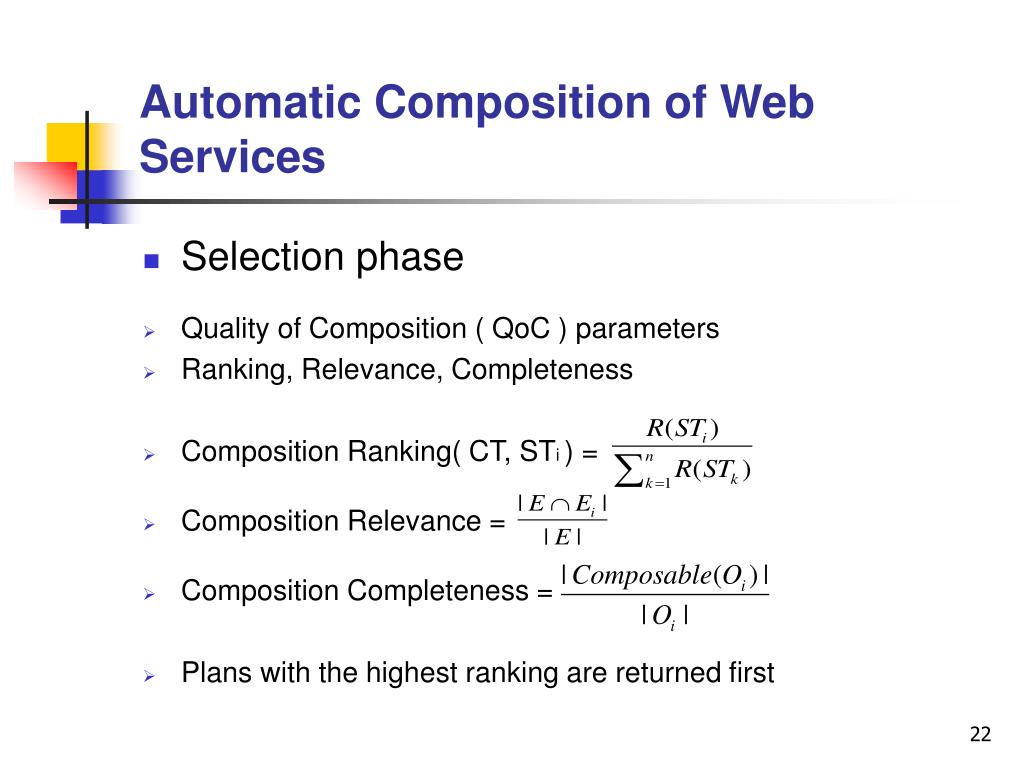 Automatic Composition of Web Services

Selection phase

Quality of Composition ( QoC ) parameters

Ranking, Relevance, Completeness

Composition Ranking( CT, ST$_i$ ) = $\frac{R(ST_i)}{\sum_{k=1}^{n} R(ST_k)}$

Composition Relevance = $\frac{|E \cap E_i|}{|E|}$

Composition Completeness = $\frac{|Composable(O_i)|}{|O_i|}$

Plans with the highest ranking are returned first

22